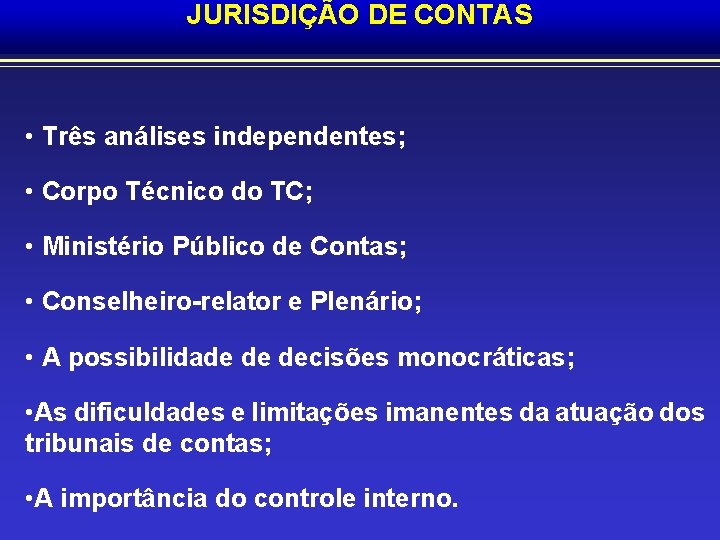 JURISDIÇÃO DE CONTAS

• Três análises independentes;

• Corpo Técnico do TC;

• Ministério Público de Contas;

• Conselheiro-relator e Plenário;

• A possibilidade de decisões monocráticas;

•As dificuldades e limitações imanentes da atuação dos tribunais de contas;

•A importância do controle interno.